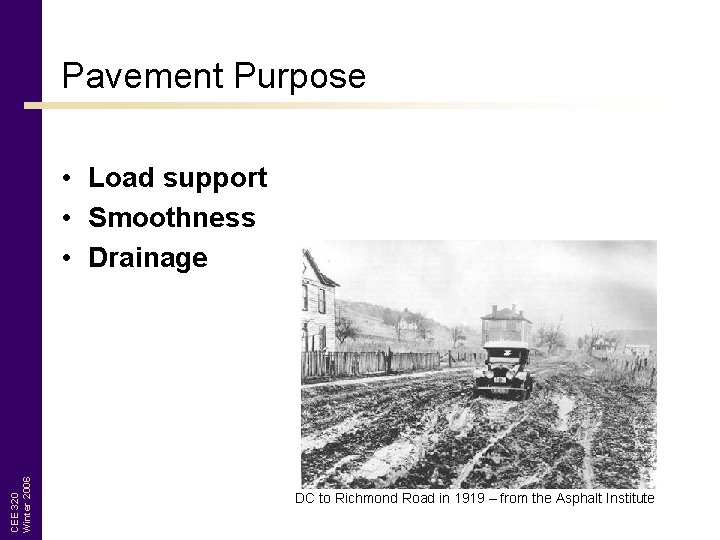 Pavement Purpose

• Load support
• Smoothness
• Drainage

DC to Richmond Road in 1919 – from the Asphalt Institute

CEE 320
Winter 2006